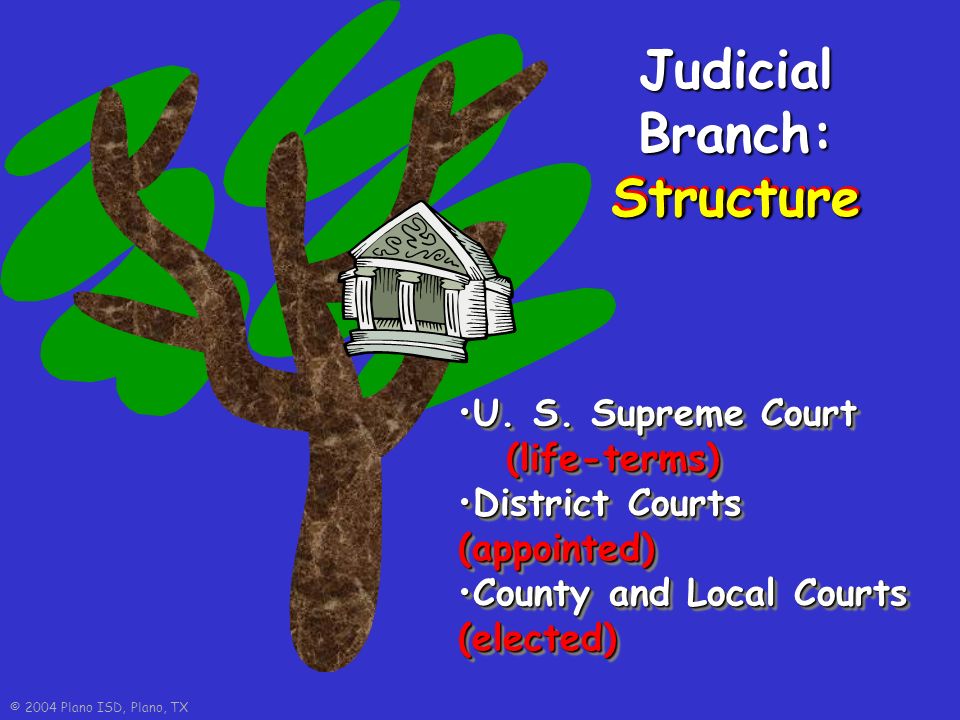 Judicial Branch: Structure

•U. S. Supreme Court (life-terms)
•District Courts (appointed)
•County and Local Courts (elected)

© 2004 Plano ISD, Plano, TX